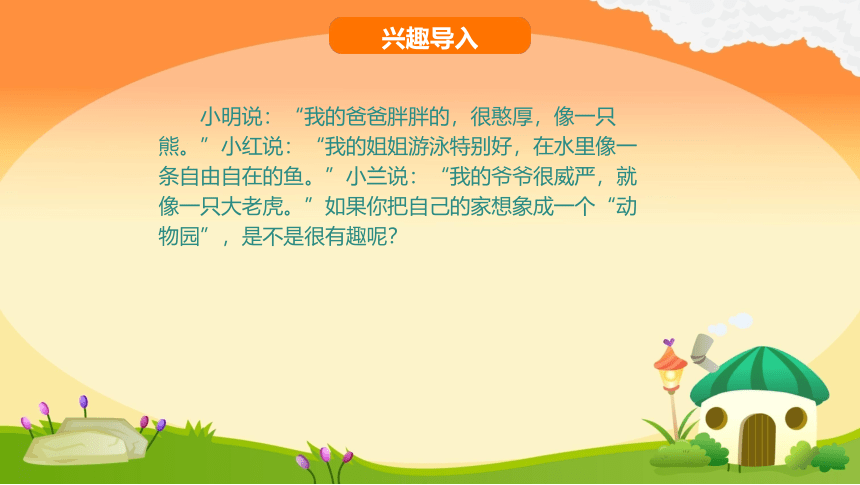 兴趣导入

小明说：“我的爸爸胖胖的，很憨厚，像一只熊。”小红说：“我的姐姐游泳特别好，在水里像一条自由自在的鱼。”小兰说：“我的爷爷很威严，就像一只大老虎。”如果你把自己的家想象成一个“动物园”，是不是很有趣呢？